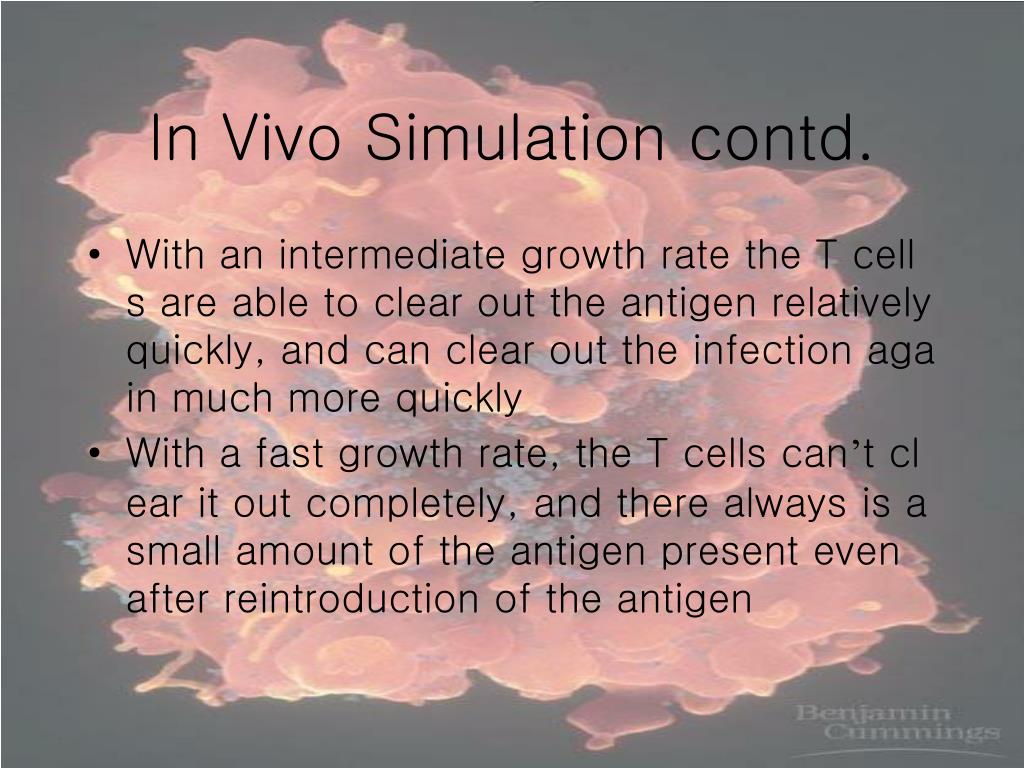 In Vivo Simulation contd.

• With an intermediate growth rate the T cell s are able to clear out the antigen relatively quickly, and can clear out the infection aga in much more quickly
• With a fast growth rate, the T cells can't cl ear it out completely, and there always is a small amount of the antigen present even after reintroduction of the antigen

Benjamin Cummings